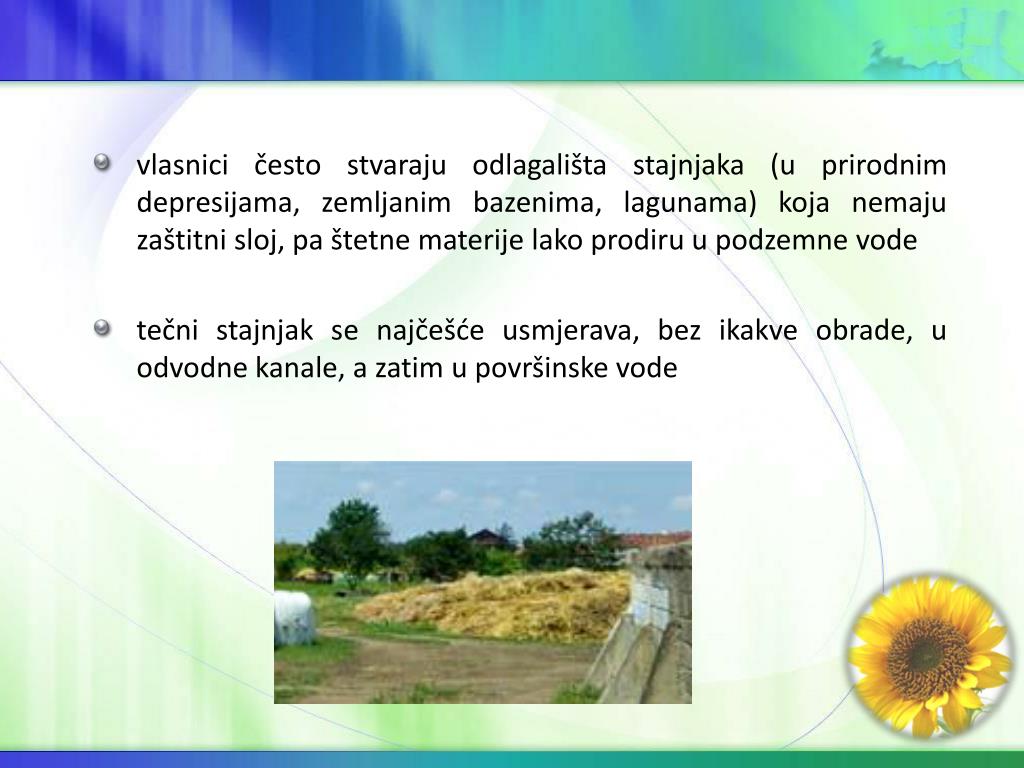 vlasnici često stvaraju odlagališta stajnjaka (u prirodnim depresijama, zemljanim bazenima, lagunama) koja nemaju zaštitni sloj, pa štetne materije lako prodiru u podzemne vode

tečni stajnjak se najčešće usmjerava, bez ikakve obrade, u odvodne kanale, a zatim u površinske vode